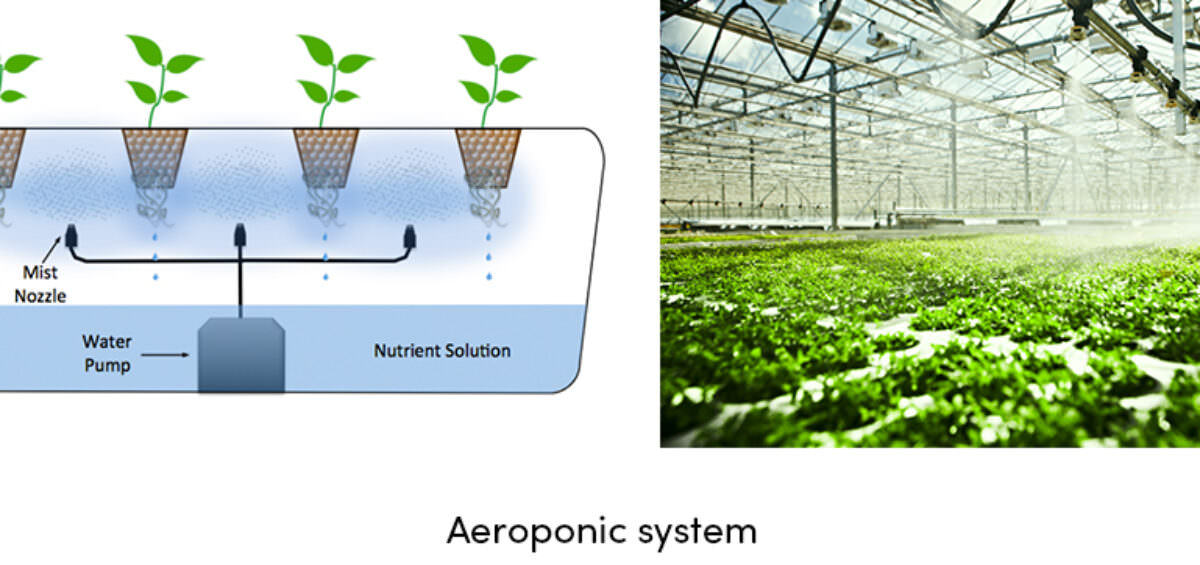 Mist Nozzle

Water Pump

Nutrient Solution

Aeroponic system